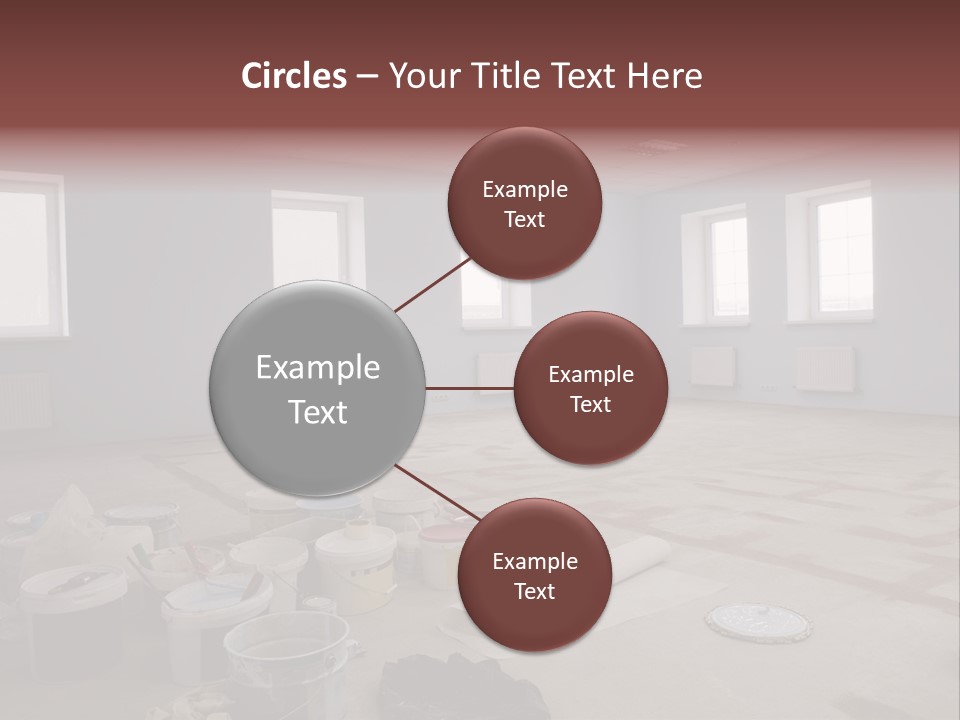 Circles – Your Title Text Here

Example Text

Example Text

Example Text

Example Text